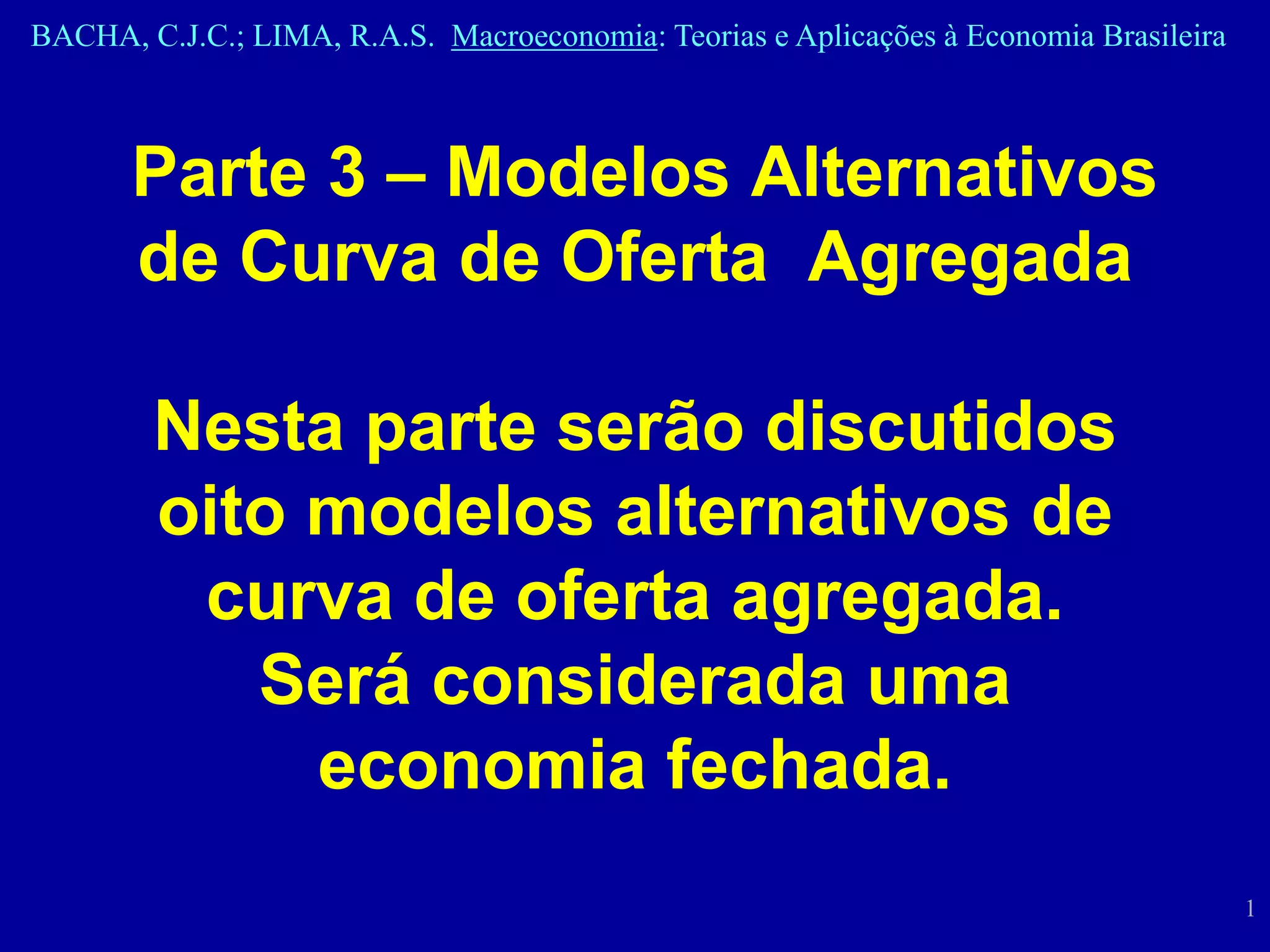 BACHA, C.J.C.; LIMA, R.A.S. Macroeconomia: Teorias e Aplicações à Economia Brasileira

Parte 3 – Modelos Alternativos de Curva de Oferta Agregada

Nesta parte serão discutidos oito modelos alternativos de curva de oferta agregada. Será considerada uma economia fechada.

1